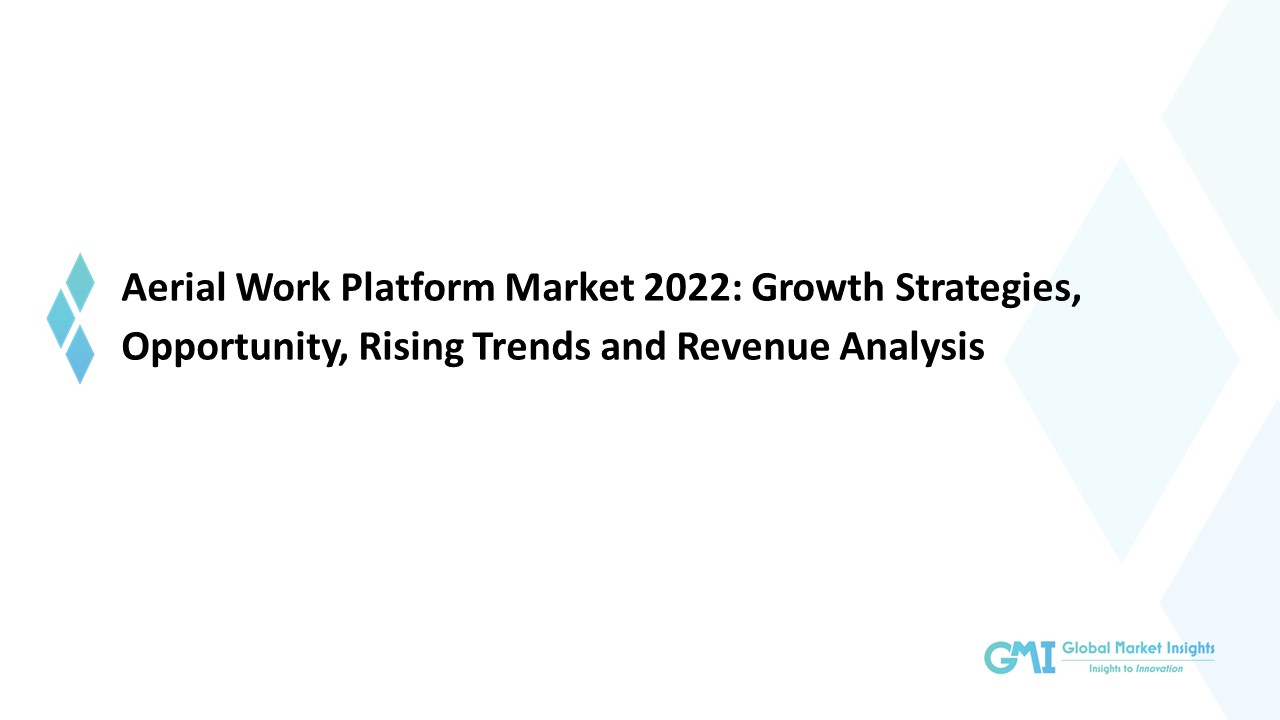 Aerial Work Platform Market 2022: Growth Strategies, Opportunity, Rising Trends and Revenue Analysis

GMI Global Market Insights
Insights to Innovation